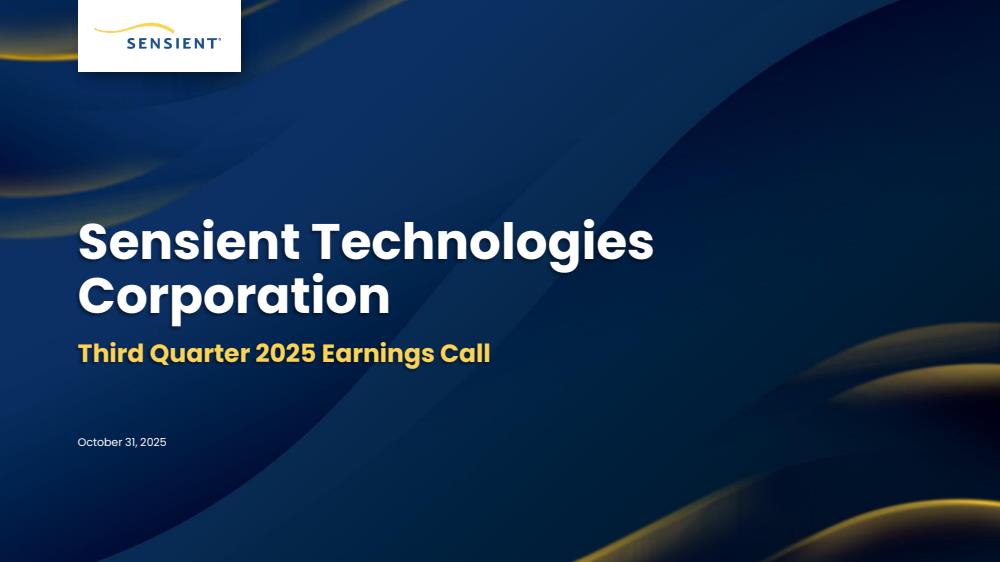 SENSIENT®

Sensient Technologies Corporation

Third Quarter 2025 Earnings Call

October 31, 2025